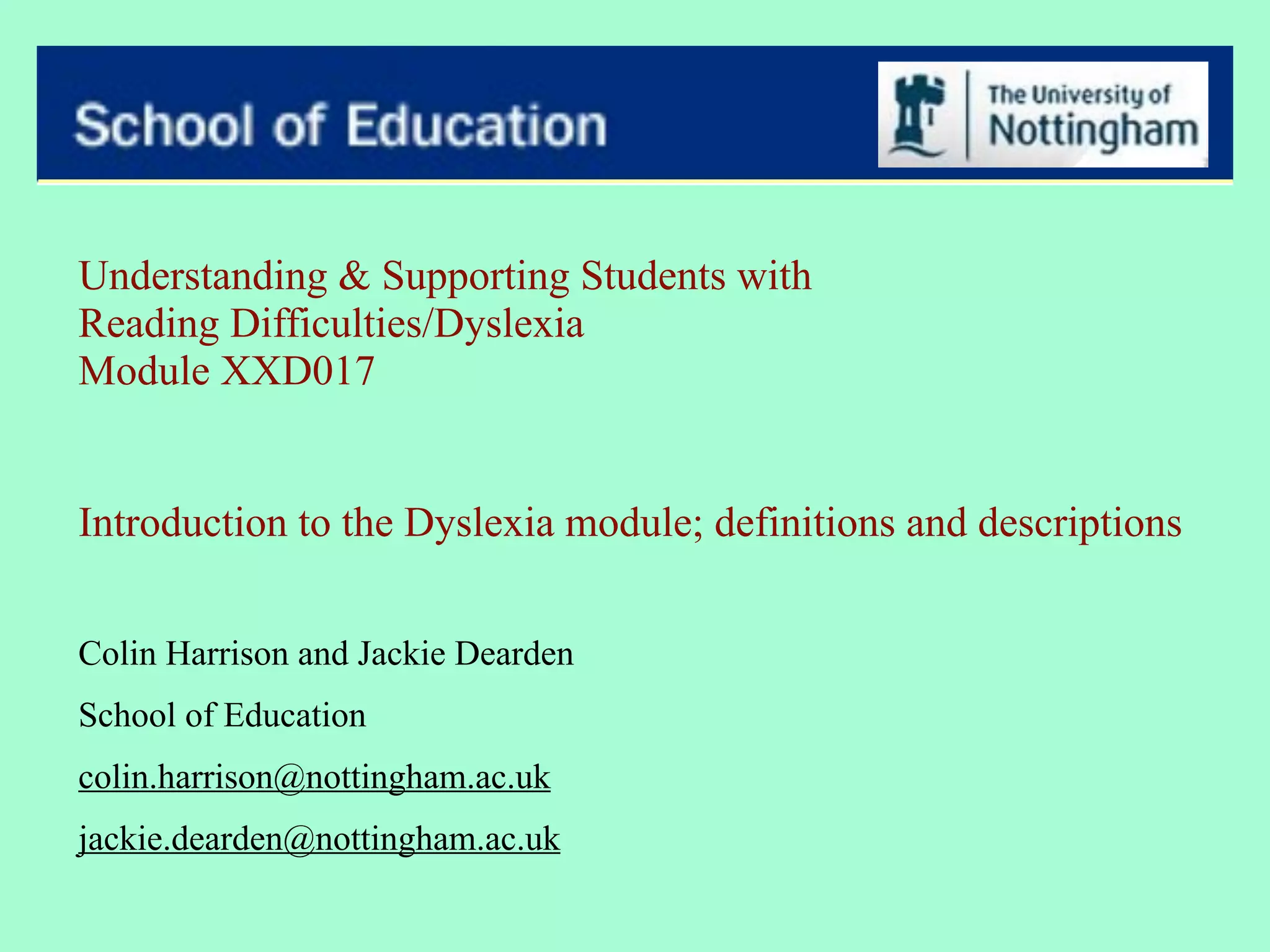 School of Education

The University of Nottingham

Understanding & Supporting Students with Reading Difficulties/Dyslexia Module XXD017

Introduction to the Dyslexia module; definitions and descriptions

Colin Harrison and Jackie Dearden

School of Education

colin.harrison@nottingham.ac.uk

jackie.dearden@nottingham.ac.uk